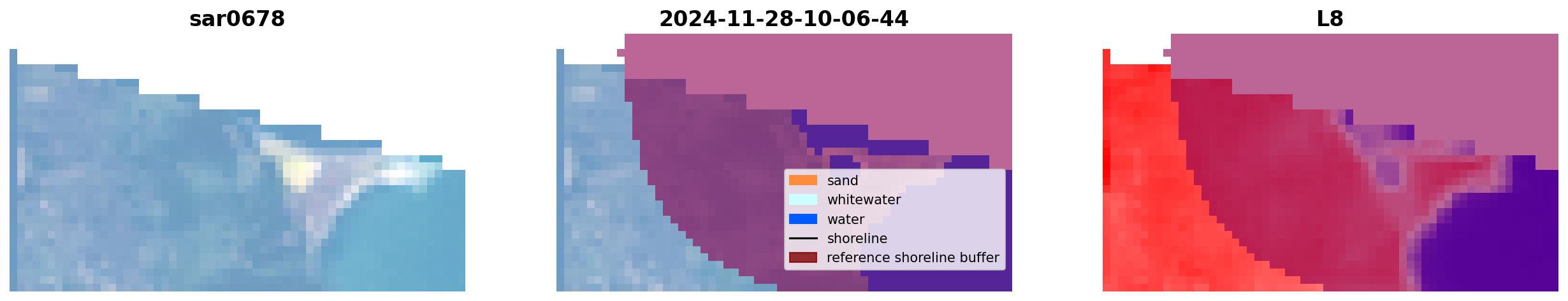 sar0678

2024-11-28-10-06-44

sand
whitewater
water
shoreline
reference shoreline buffer

L8